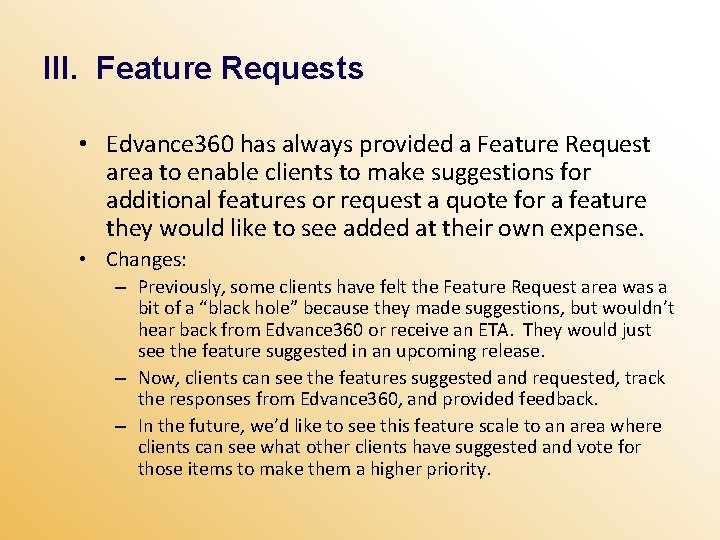 III. Feature Requests

• Edvance360 has always provided a Feature Request area to enable clients to make suggestions for additional features or request a quote for a feature they would like to see added at their own expense.

• Changes:

– Previously, some clients have felt the Feature Request area was a bit of a “black hole” because they made suggestions, but wouldn’t hear back from Edvance360 or receive an ETA. They would just see the feature suggested in an upcoming release.

– Now, clients can see the features suggested and requested, track the responses from Edvance360, and provided feedback.

– In the future, we’d like to see this feature scale to an area where clients can see what other clients have suggested and vote for those items to make them a higher priority.